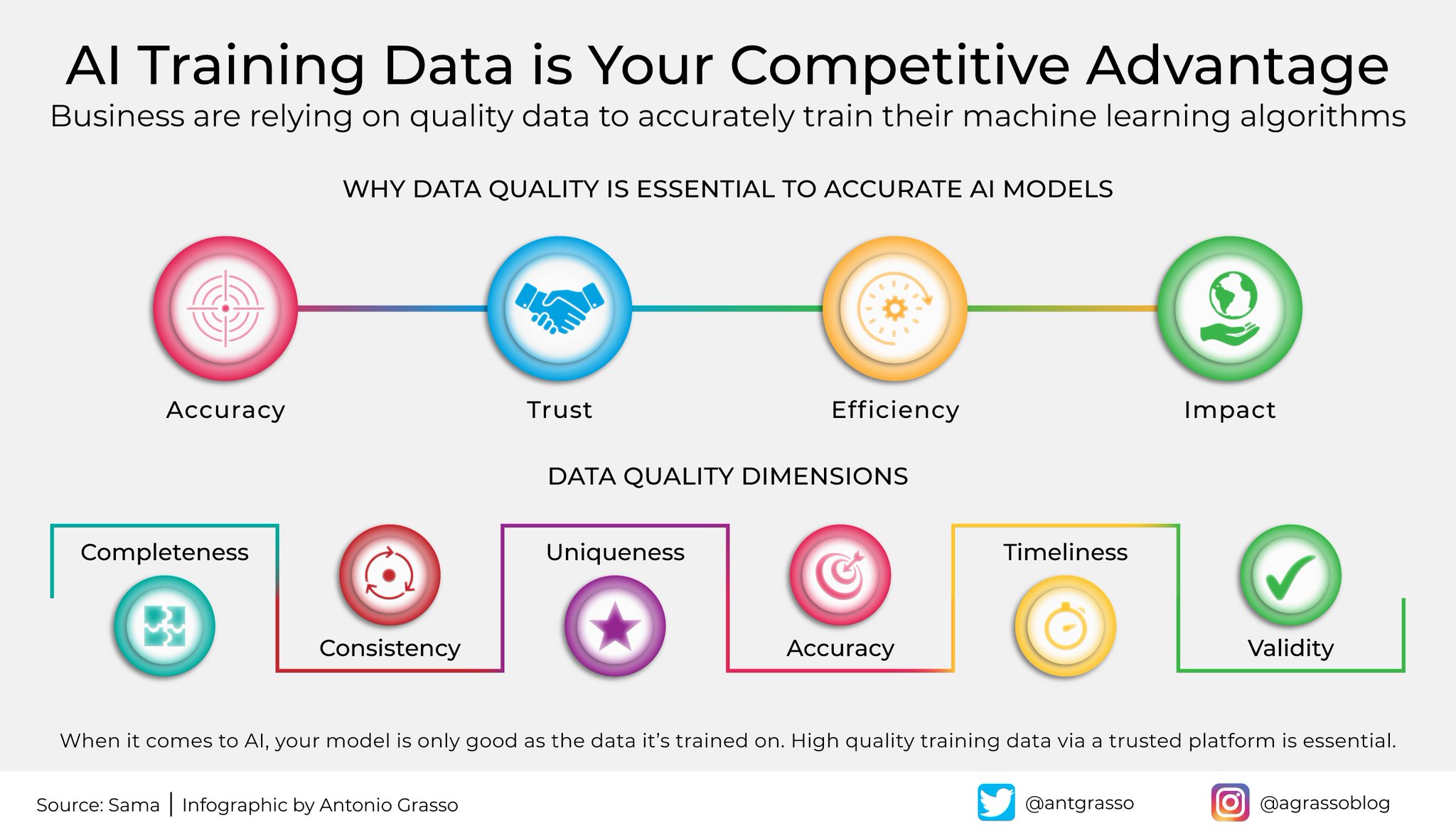 AI Training Data is Your Competitive Advantage
Business are relying on quality data to accurately train their machine learning algorithms

WHY DATA QUALITY IS ESSENTIAL TO ACCURATE AI MODELS

Accuracy
Trust
Efficiency
Impact

DATA QUALITY DIMENSIONS

Completeness
Consistency
Uniqueness
Accuracy
Timeliness
Validity

When it comes to AI, your model is only good as the data it's trained on. High quality training data via a trusted platform is essential.

Source: Sama | Infographic by Antonio Grasso
@antgrasso
@agrassoblog